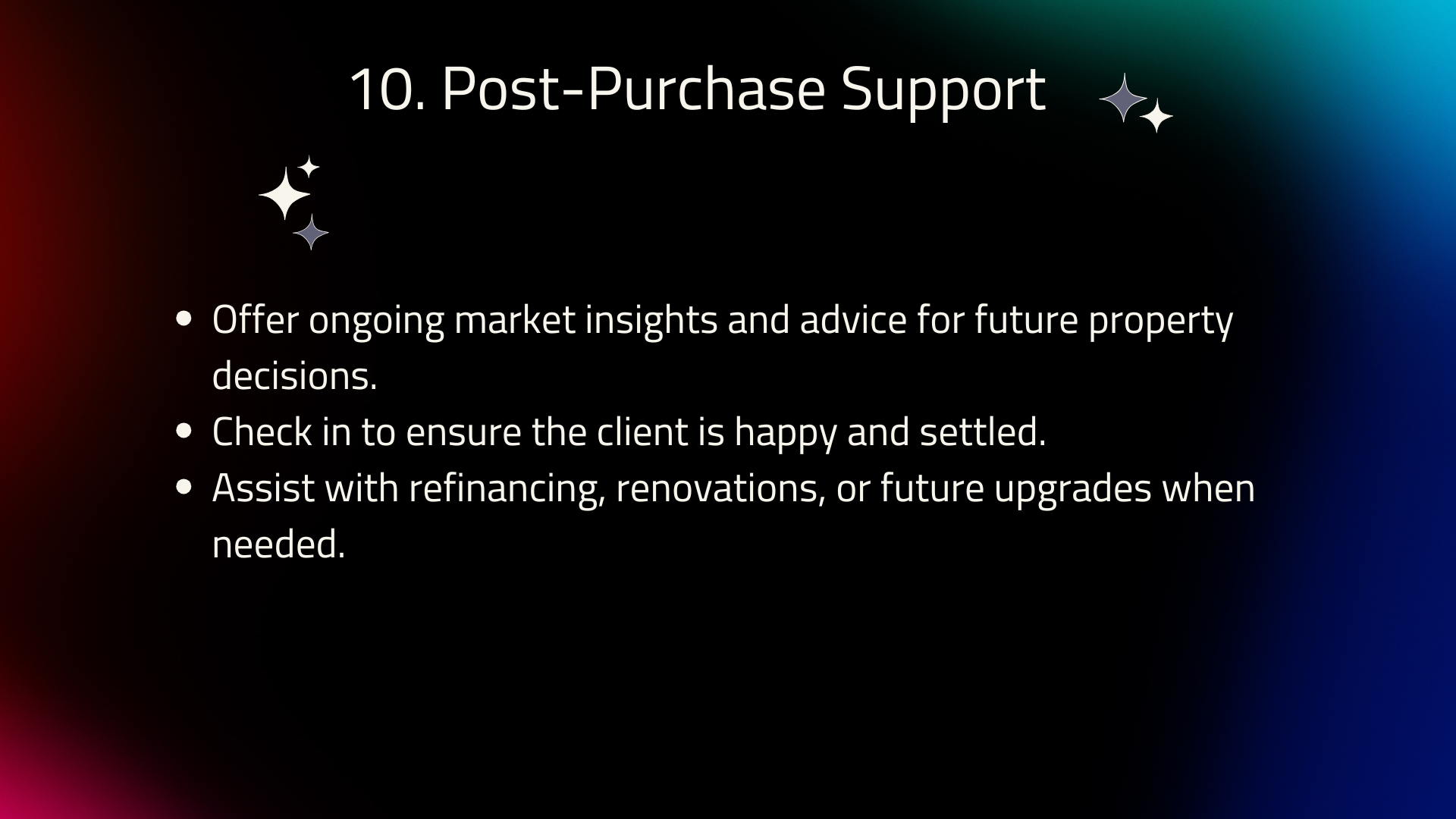 10. Post-Purchase Support

- Offer ongoing market insights and advice for future property decisions.
- Check in to ensure the client is happy and settled.
- Assist with refinancing, renovations, or future upgrades when needed.